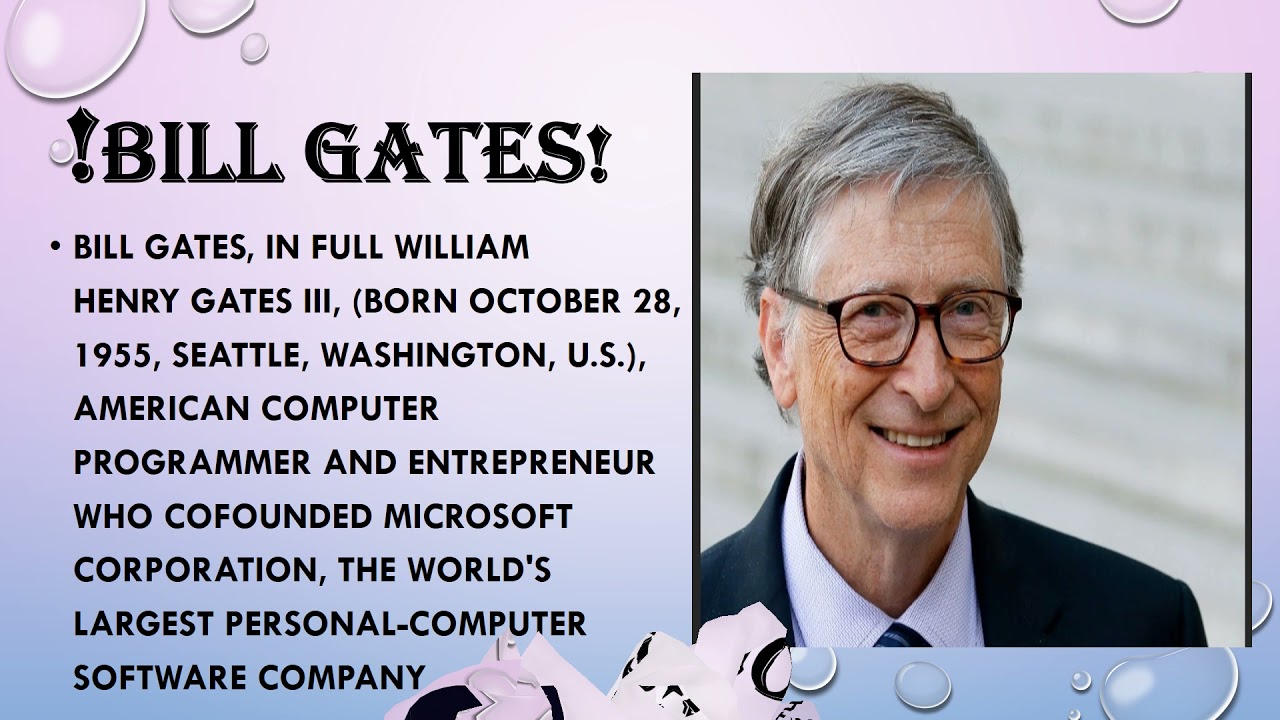 !BILL GATES!

• BILL GATES, IN FULL WILLIAM HENRY GATES III, (BORN OCTOBER 28, 1955, SEATTLE, WASHINGTON, U.S.), AMERICAN COMPUTER PROGRAMMER AND ENTREPRENEUR WHO COFOUNDED MICROSOFT CORPORATION, THE WORLD'S LARGEST PERSONAL-COMPUTER SOFTWARE COMPANY